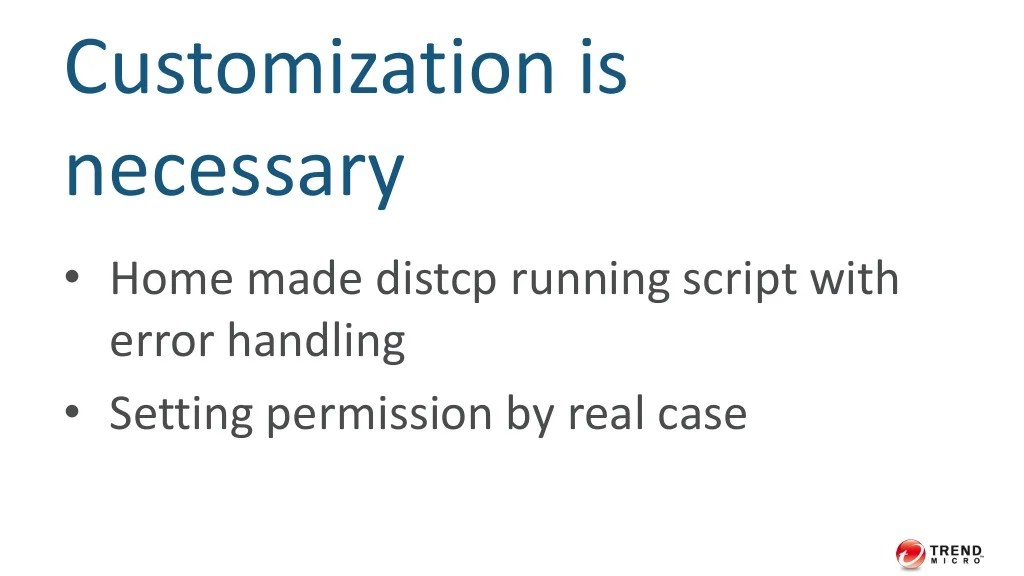 Customization is necessary

• Home made distcp running script with error handling
• Setting permission by real case

TREND MICRO